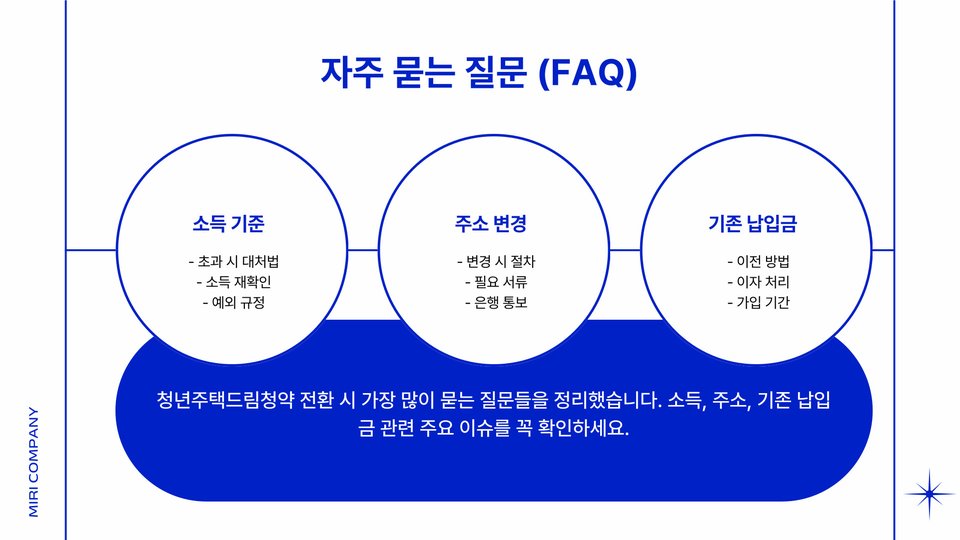 자주 묻는 질문 (FAQ)

소득 기준

- 초과 시 대처법
- 소득 재확인
- 예외 규정

주소 변경

- 변경 시 절차
- 필요 서류
- 은행 통보

기존 납입금

- 이전 방법
- 이자 처리
- 가입 기간

청년주택드림청약 전환 시 가장 많이 묻는 질문들을 정리했습니다. 소득, 주소, 기존 납입금 관련 주요 이슈를 꼭 확인하세요.

MIRI COMPANY